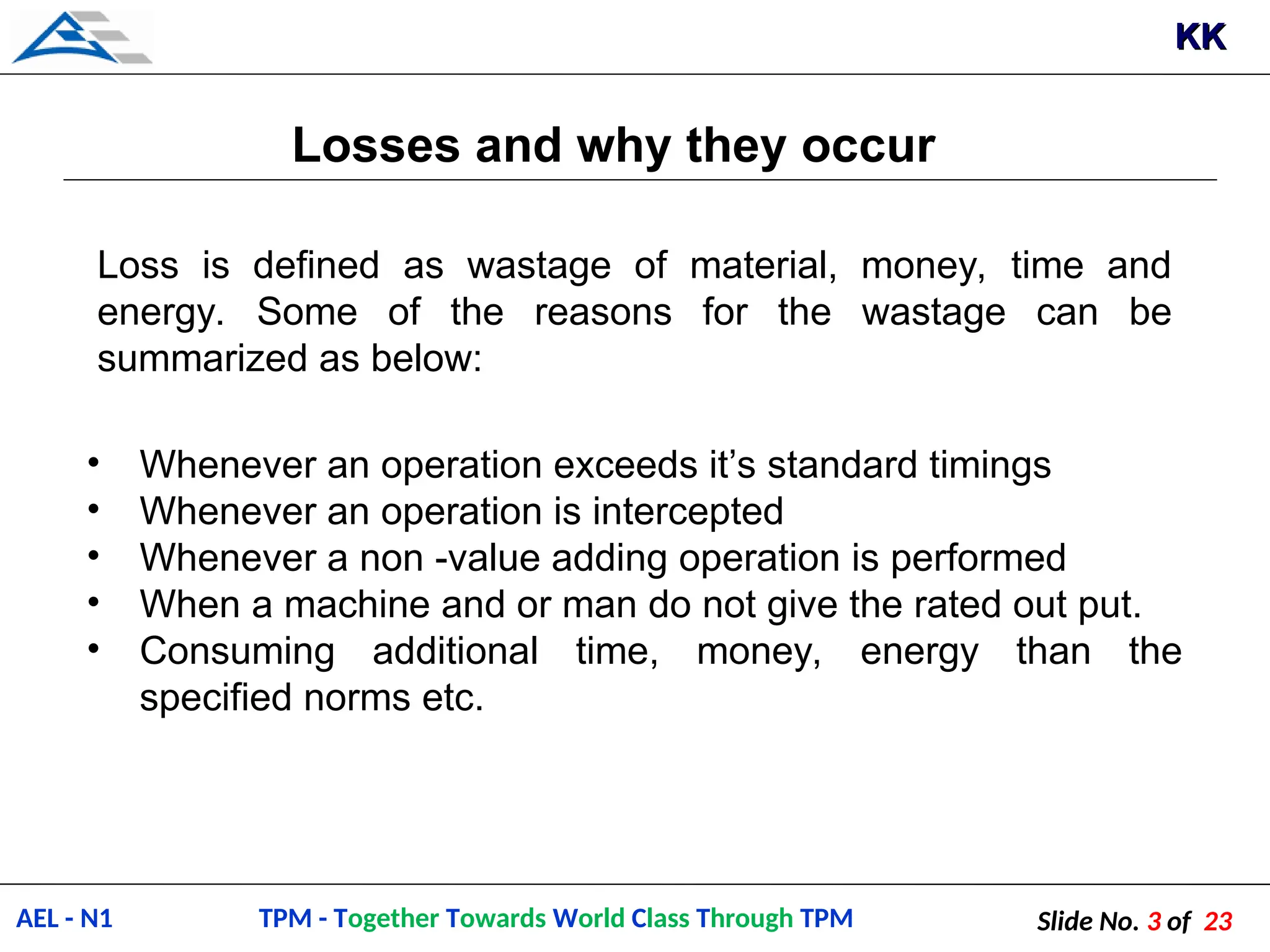 KK

Losses and why they occur

Loss is defined as wastage of material, money, time and energy. Some of the reasons for the wastage can be summarized as below:

• Whenever an operation exceeds it’s standard timings
• Whenever an operation is intercepted
• Whenever a non -value adding operation is performed
• When a machine and or man do not give the rated out put.
• Consuming additional time, money, energy than the specified norms etc.

AEL - N1

TPM - Together Towards World Class Through TPM

Slide No. 3 of 23